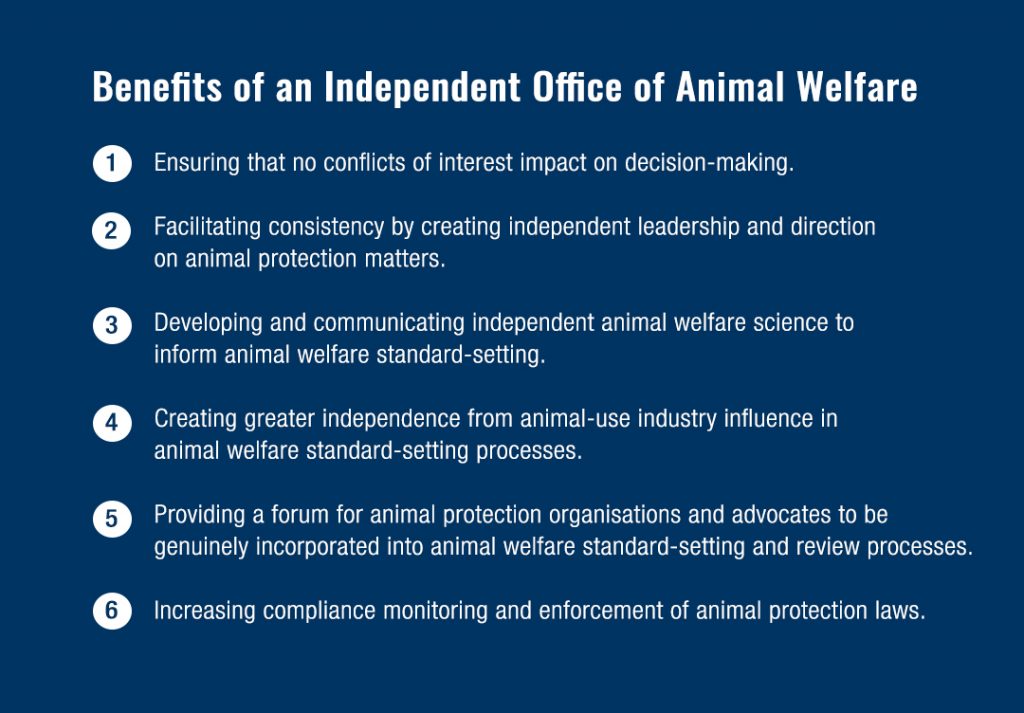 Benefits of an Independent Office of Animal Welfare

1 Ensuring that no conflicts of interest impact on decision-making.

2 Facilitating consistency by creating independent leadership and direction on animal protection matters.

3 Developing and communicating independent animal welfare science to inform animal welfare standard-setting.

4 Creating greater independence from animal-use industry influence in animal welfare standard-setting processes.

5 Providing a forum for animal protection organisations and advocates to be genuinely incorporated into animal welfare standard-setting and review processes.

6 Increasing compliance monitoring and enforcement of animal protection laws.